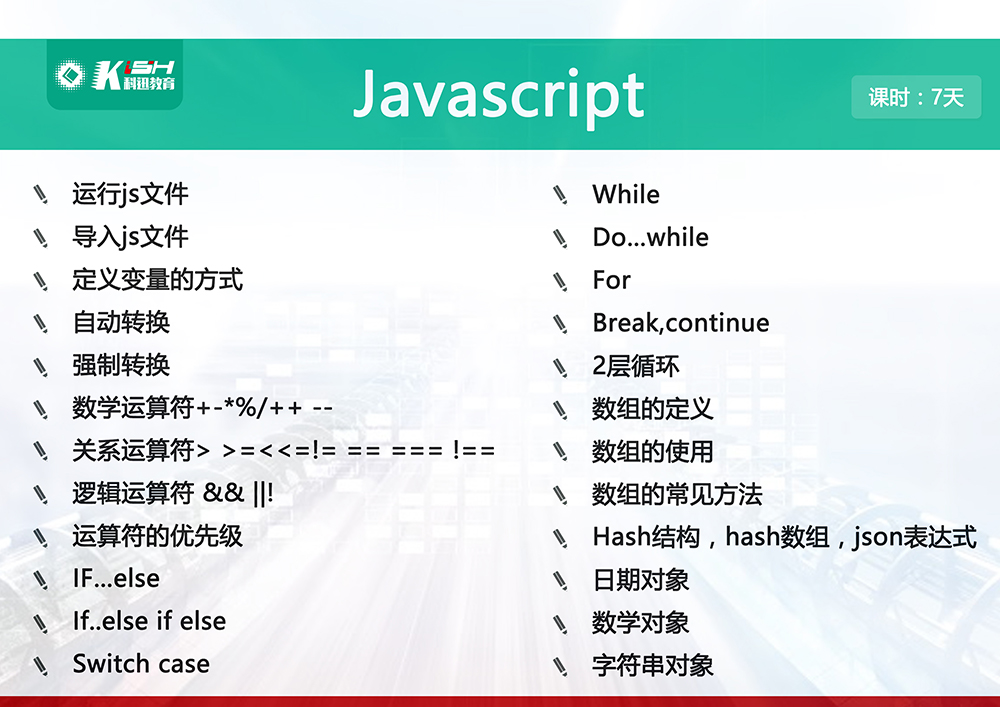 KISH 科迅教育

Javascript

课时：7天

运行js文件
导入js文件
定义变量的方式
自动转换
强制转换
数学运算符+-*%/++ --
关系运算符> >=<<=!= == === !==
逻辑运算符 && ||!
运算符的优先级
IF...else
If..else if else
Switch case

While
Do...while
For
Break,continue
2层循环
数组的定义
数组的使用
数组的常见方法
Hash结构，hash数组，json表达式
日期对象
数学对象
字符串对象